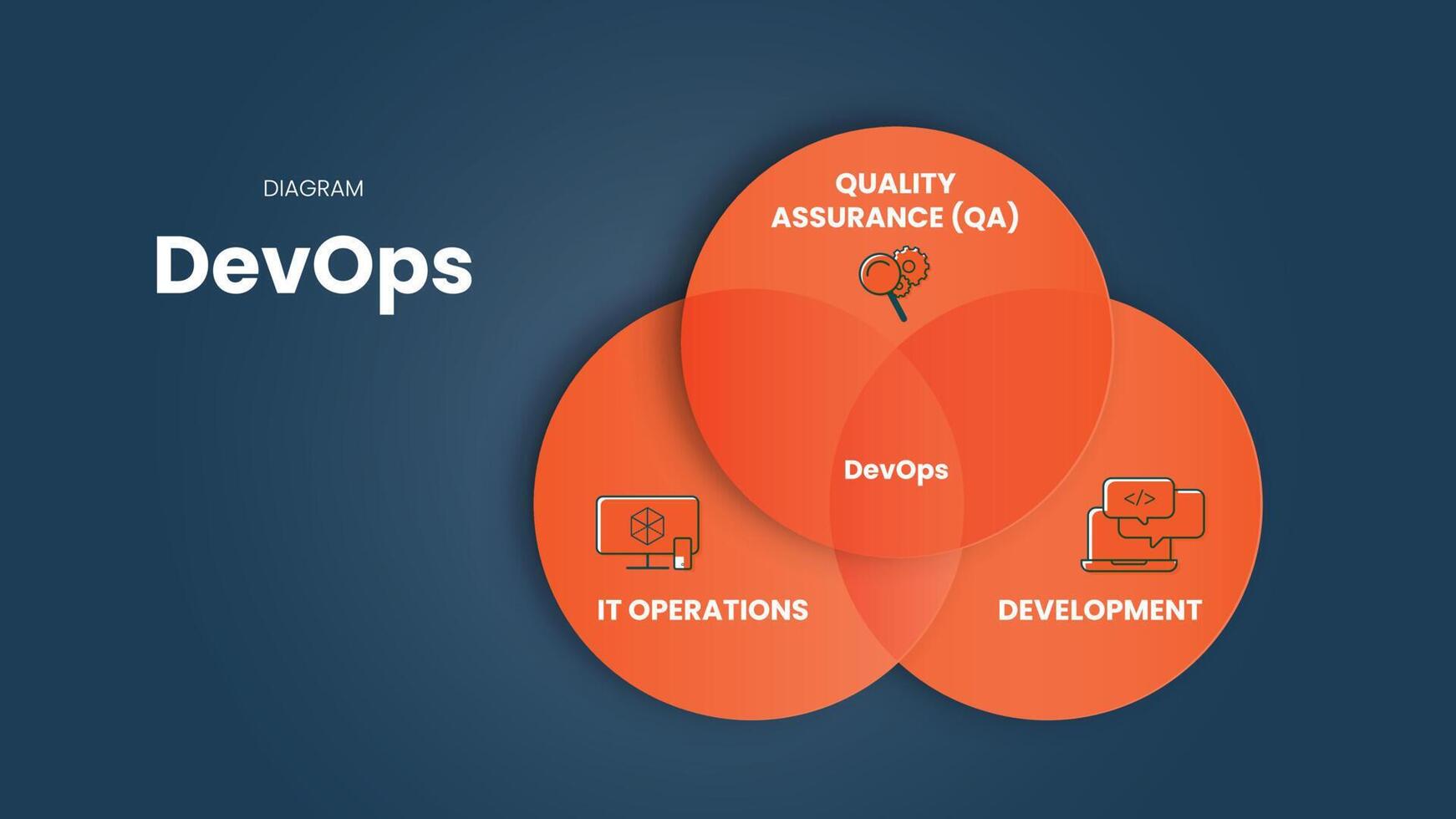 DIAGRAM

DevOps

QUALITY ASSURANCE (QA)

DevOps

</>

IT OPERATIONS

DEVELOPMENT